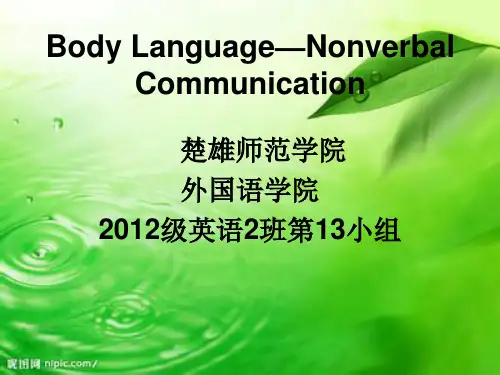 Body Language—Nonverbal Communication

楚雄师范学院
外国语学院
2012级英语2班第13小组

昵图网 nipic.com/